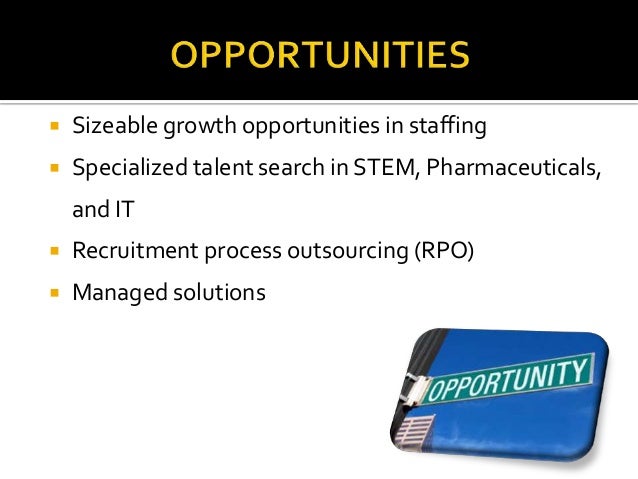 OPPORTUNITIES

- Sizeable growth opportunities in staffing
- Specialized talent search in STEM, Pharmaceuticals, and IT
- Recruitment process outsourcing (RPO)
- Managed solutions

OPPORTUNITY